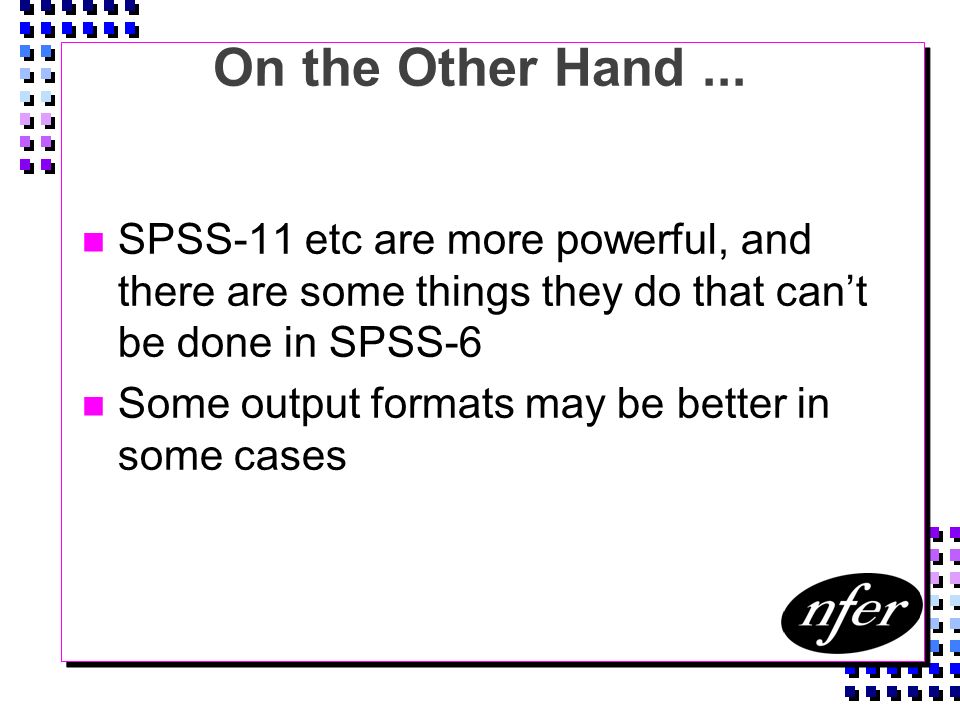 On the Other Hand ...

- SPSS-11 etc are more powerful, and there are some things they do that can’t be done in SPSS-6
- Some output formats may be better in some cases

nfer